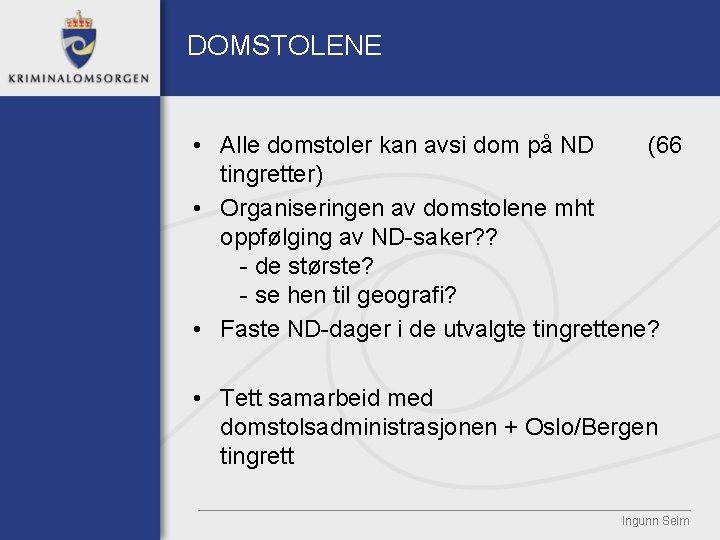 KRIMINALOMSORGEN

DOMSTOLENE

• Alle domstoler kan avsi dom på ND (66 tingretter)
• Organiseringen av domstolene mht oppfølging av ND-saker??
- de største?
- se hen til geografi?
• Faste ND-dager i de utvalgte tingrettene?

• Tett samarbeid med domstolsadministrasjonen + Oslo/Bergen tingrett

Ingunn Seim